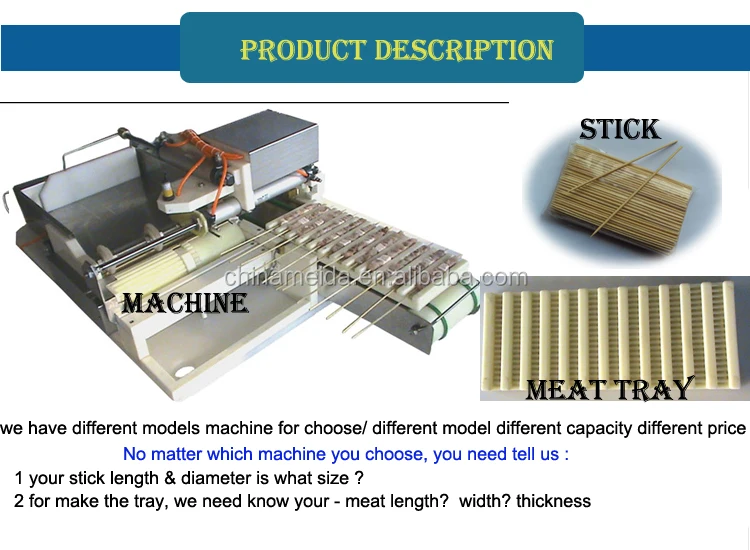 PRODUCT DESCRIPTION

STICK

chinameida.en.alibaba.com

MACHINE

MEAT TRAY

we have different models machine for choose/ different model different capacity different price

No matter which machine you choose, you need tell us :

1 your stick length & diameter is what size ?

2 for make the tray, we need know your - meat length? width? thickness